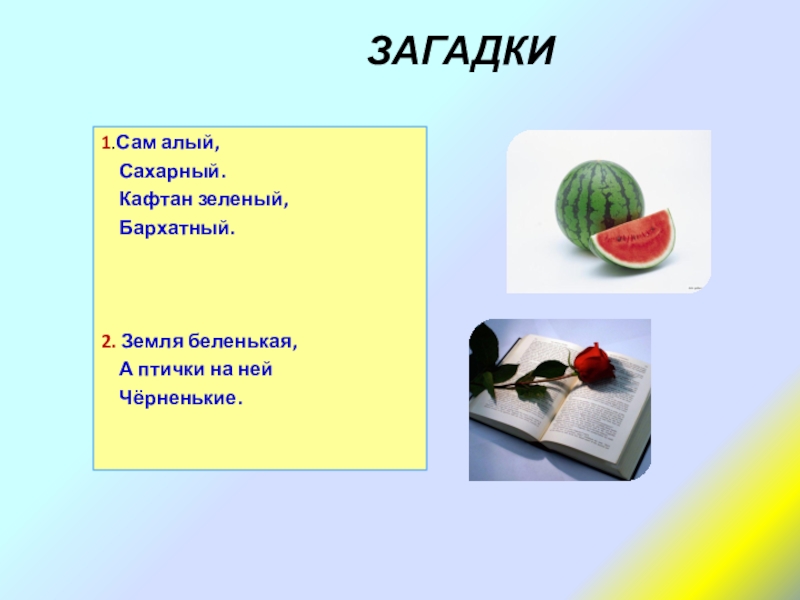 ЗАГАДКИ

1.Сам алый,
Сахарный.
Кафтан зеленый,
Бархатный.

2. Земля беленькая,
А птички на ней
Чёрненькие.